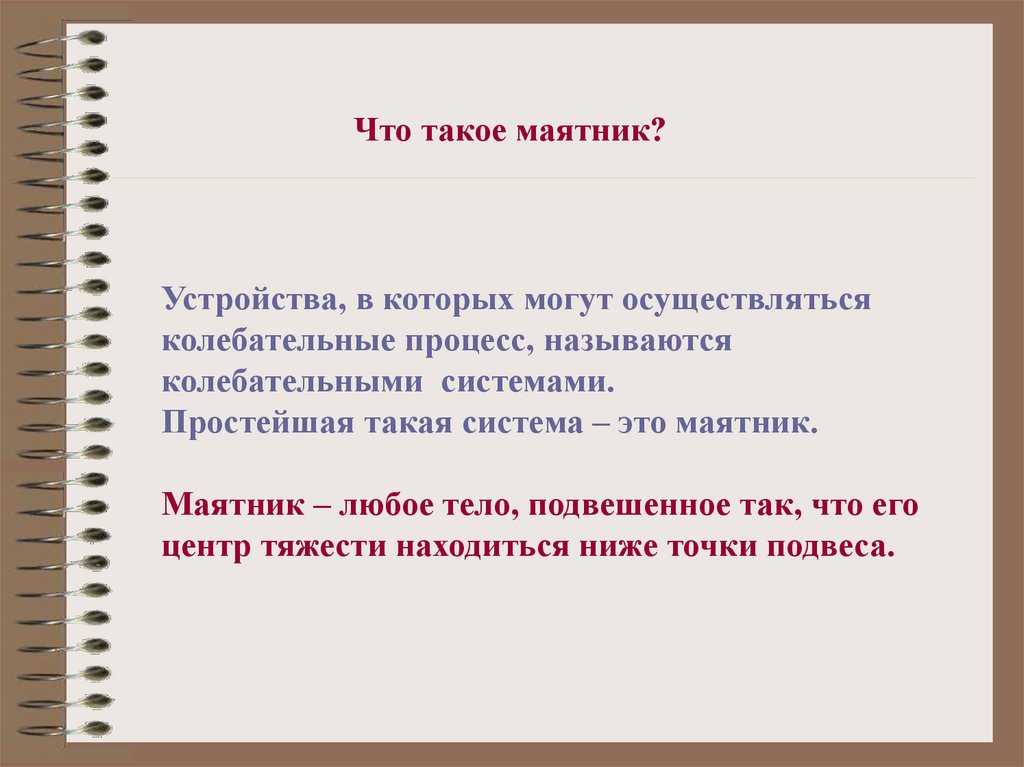 Что такое маятник?

Устройства, в которых могут осуществляться колебательные процесс, называются колебательными системами.
Простейшая такая система – это маятник.

Маятник – любое тело, подвешенное так, что его центр тяжести находиться ниже точки подвеса.